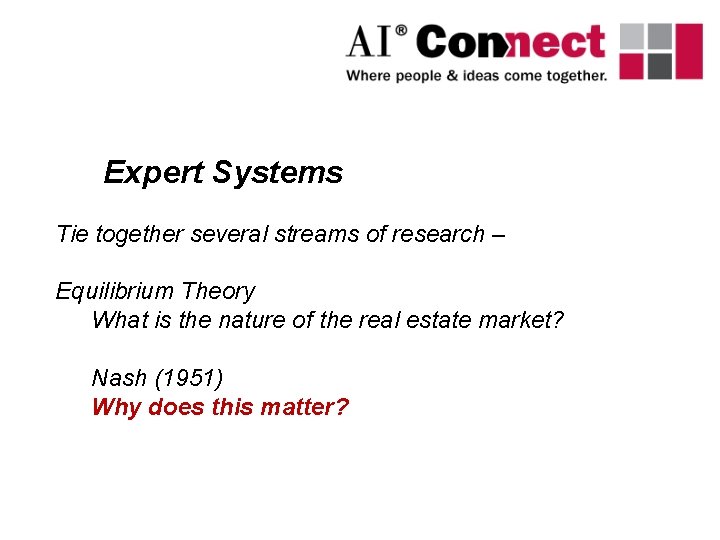 AI® Connect
Where people & ideas come together.

Expert Systems

Tie together several streams of research –

Equilibrium Theory
What is the nature of the real estate market?

Nash (1951)
Why does this matter?